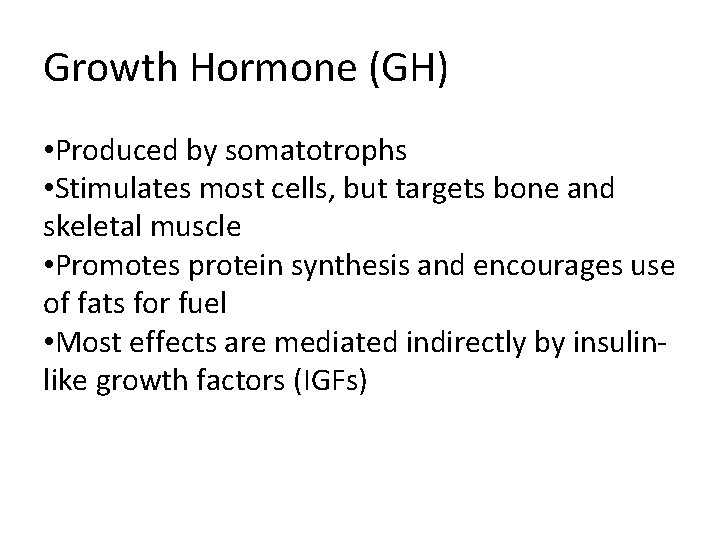 Growth Hormone (GH)

•Produced by somatotrophs
•Stimulates most cells, but targets bone and skeletal muscle
•Promotes protein synthesis and encourages use of fats for fuel
•Most effects are mediated indirectly by insulin-like growth factors (IGFs)